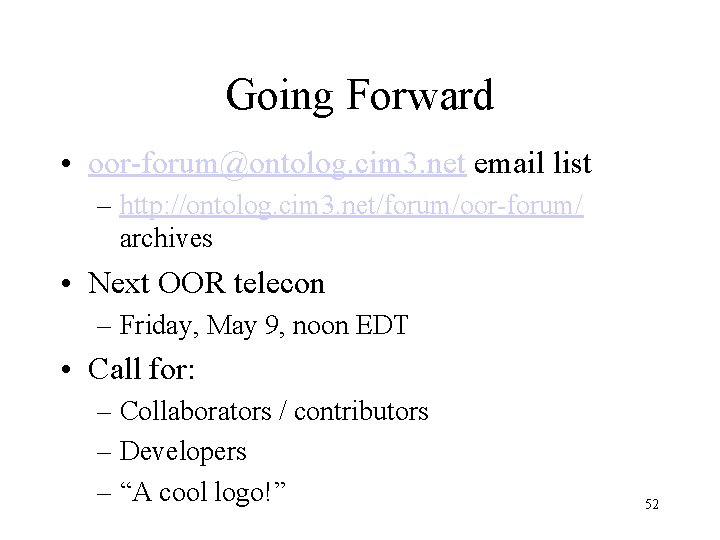 Going Forward

• oor-forum@ontolog.cim3.net email list
 – http://ontolog.cim3.net/forum/oor-forum/ archives
• Next OOR telecon
 – Friday, May 9, noon EDT
• Call for:
 – Collaborators / contributors
 – Developers
 – “A cool logo!”

52